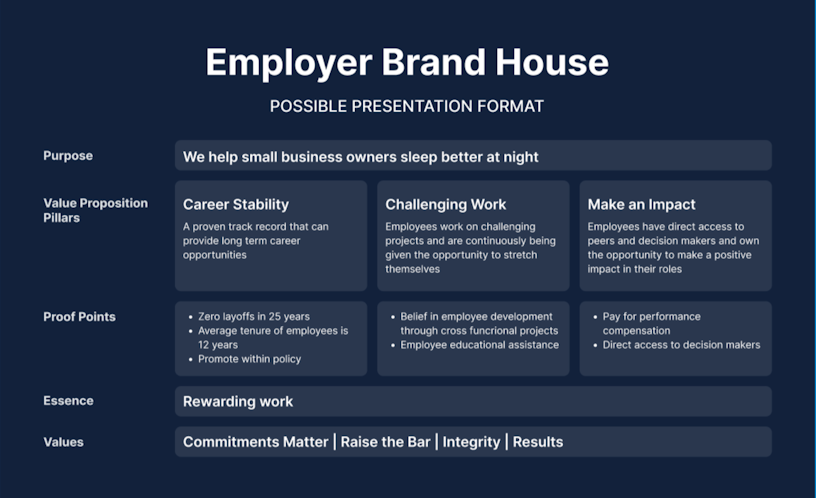 Employer Brand House

POSSIBLE PRESENTATION FORMAT

Purpose

We help small business owners sleep better at night

Value Proposition Pillars

Career Stability

A proven track record that can provide long term career opportunities

Challenging Work

Employees work on challenging projects and are continuously being given the opportunity to stretch themselves

Make an Impact

Employees have direct access to peers and decision makers and own the opportunity to make a positive impact in their roles

Proof Points

- Zero layoffs in 25 years
- Average tenure of employees is 12 years
- Promote within policy

- Belief in employee development through cross funcrional projects
- Employee educational assistance

- Pay for performance compensation
- Direct access to decision makers

Essence

Rewarding work

Values

Commitments Matter | Raise the Bar | Integrity | Results